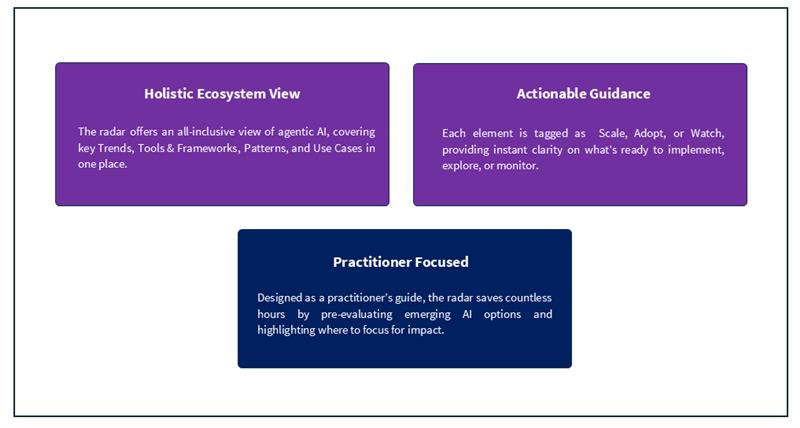 Holistic Ecosystem View

The radar offers an all-inclusive view of agentic AI, covering key Trends, Tools & Frameworks, Patterns, and Use Cases in one place.

Actionable Guidance

Each element is tagged as Scale, Adopt, or Watch, providing instant clarity on what's ready to implement, explore, or monitor.

Practitioner Focused

Designed as a practitioner's guide, the radar saves countless hours by pre-evaluating emerging AI options and highlighting where to focus for impact.